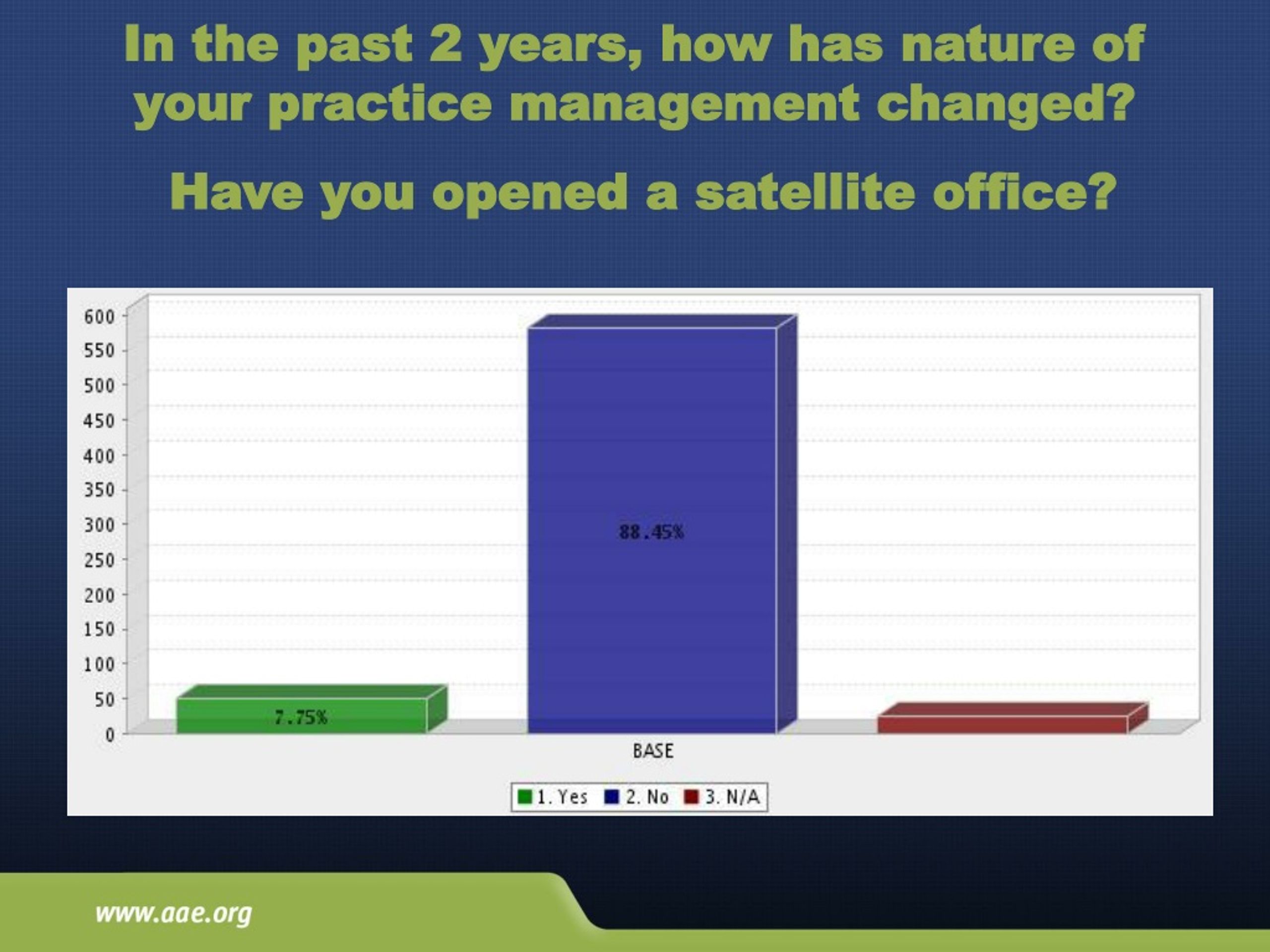 In the past 2 years, how has nature of your practice management changed?

Have you opened a satellite office?

600
550
500
450
400
350
300
250
200
150
100
50
0

7.75%
88.45%

BASE

1. Yes 2. No 3. N/A

www.aae.org